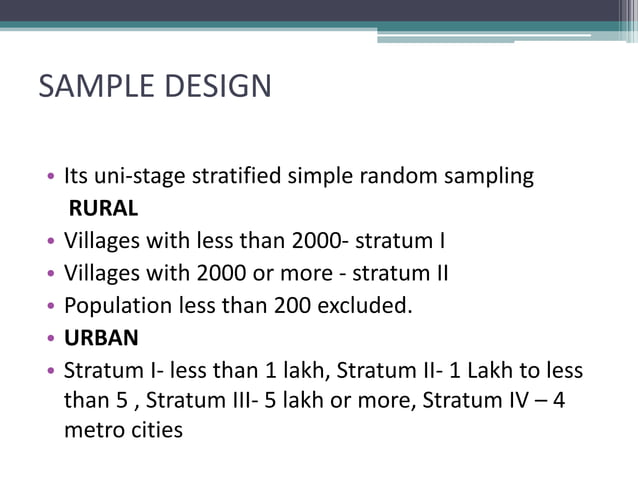 SAMPLE DESIGN

• Its uni-stage stratified simple random sampling
RURAL
• Villages with less than 2000- stratum I
• Villages with 2000 or more - stratum II
• Population less than 200 excluded.
• URBAN
• Stratum I- less than 1 lakh, Stratum II- 1 Lakh to less than 5 , Stratum III- 5 lakh or more, Stratum IV – 4 metro cities